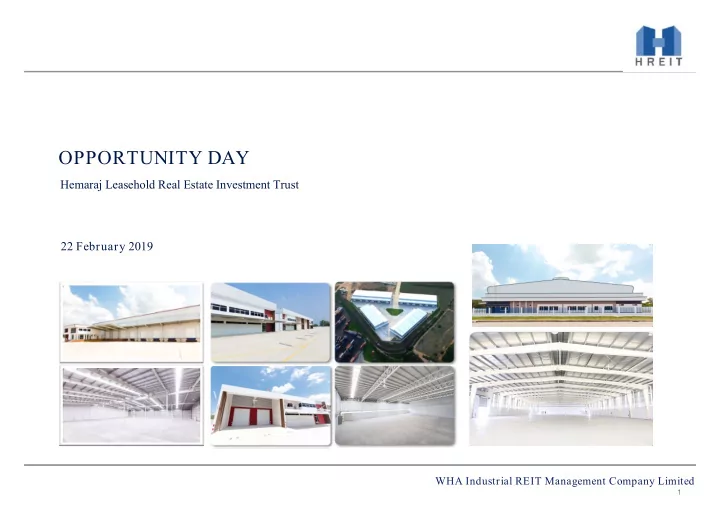 HREIT

OPPORTUNITY DAY

Hemaraj Leasehold Real Estate Investment Trust

22 February 2019

WHA Industrial REIT Management Company Limited

1